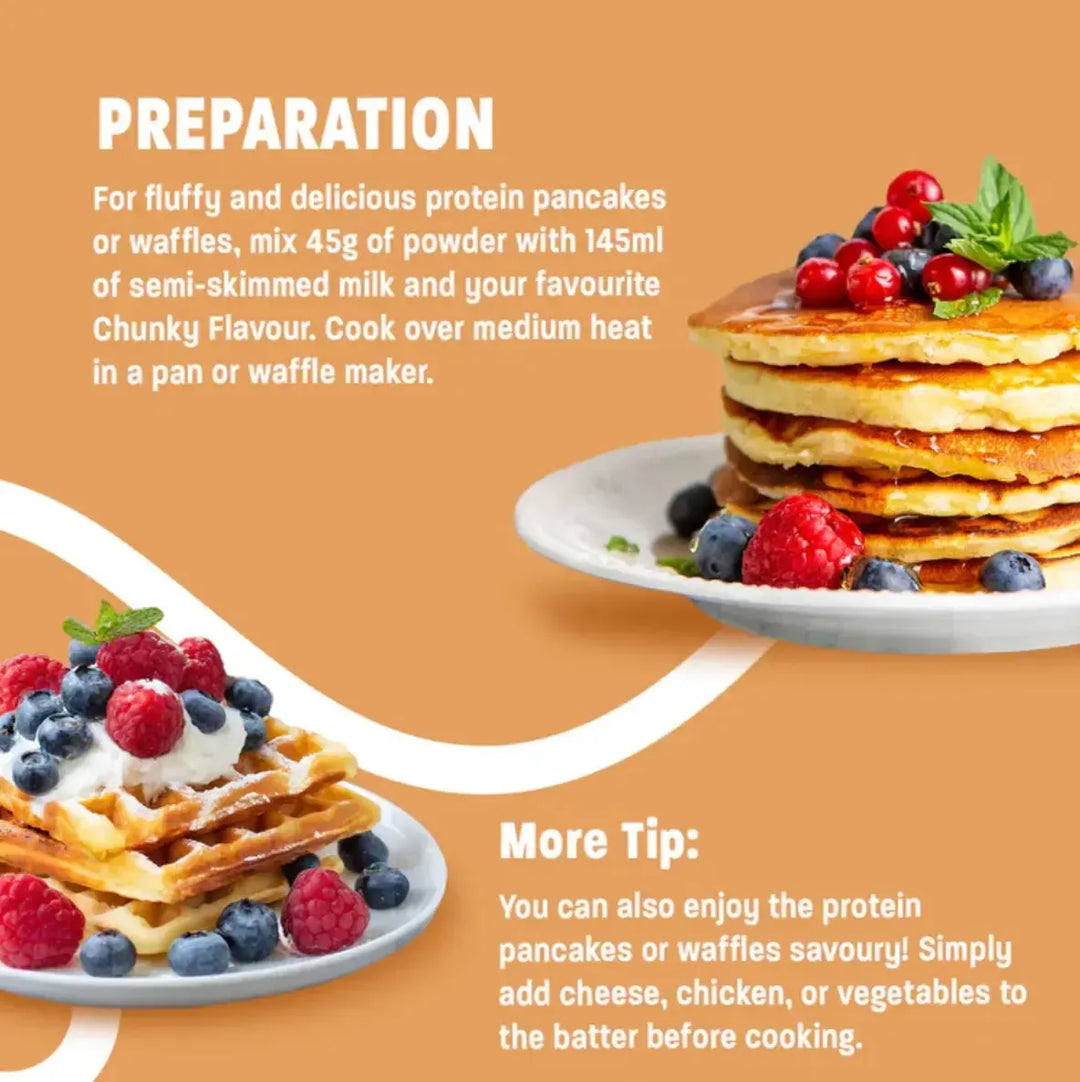 PREPARATION

For fluffy and delicious protein pancakes or waffles, mix 45g of powder with 145ml of semi-skimmed milk and your favourite Chunky Flavour. Cook over medium heat in a pan or waffle maker.

More Tip:

You can also enjoy the protein pancakes or waffles savoury! Simply add cheese, chicken, or vegetables to the batter before cooking.